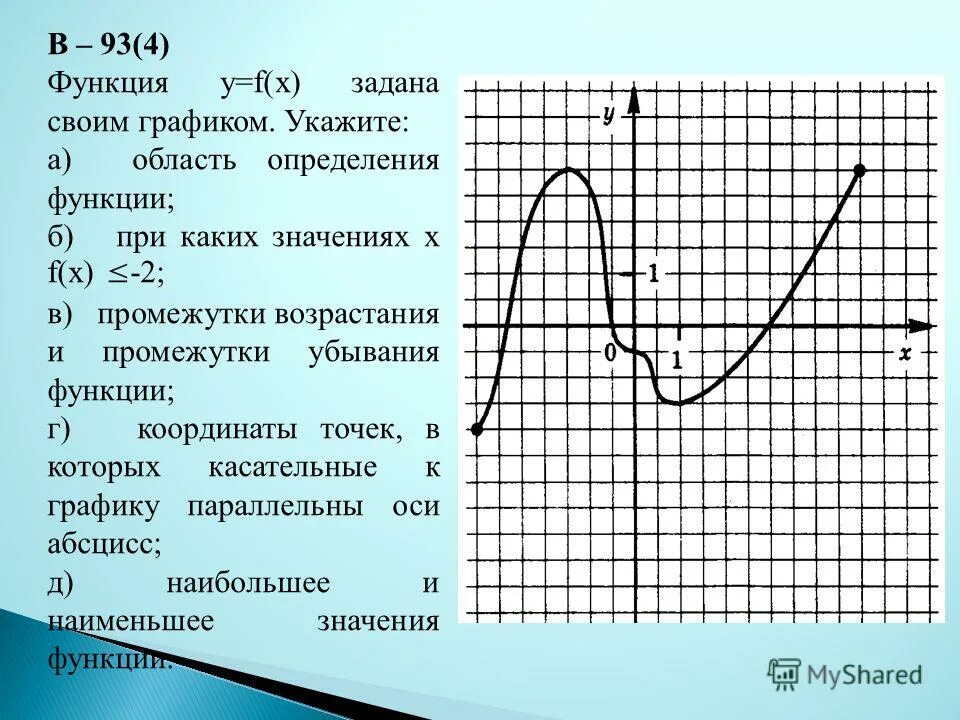 В – 93(4)

Функция y=f(x) задана своим графиком. Укажите:

а) область определения функции;

б) при каких значениях x f(x) $\leq$-2;

в) промежутки возрастания и промежутки убывания функции;

г) координаты точек, в которых касательные к графику параллельны оси абсцисс;

д) наибольшее и наименьшее значения функции.

y
1
0
1
x

MyShared